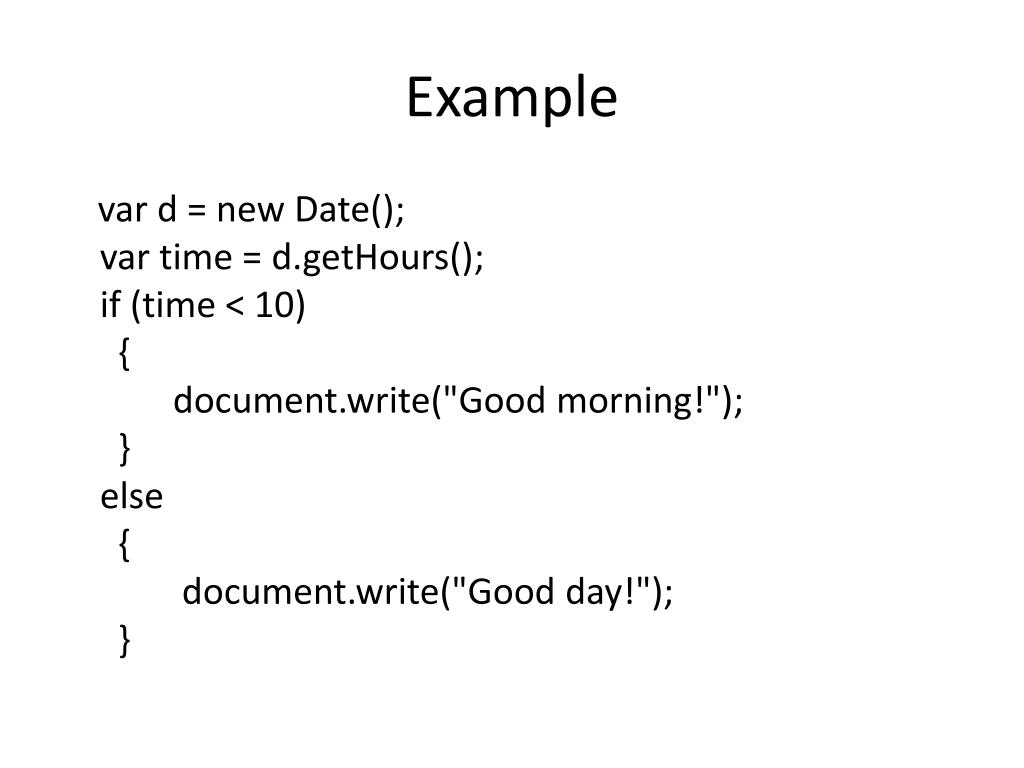 Example

var d = new Date();
var time = d.getHours();
if (time < 10)
  {
    document.write("Good morning!");
  }
else
  {
    document.write("Good day!");
  }